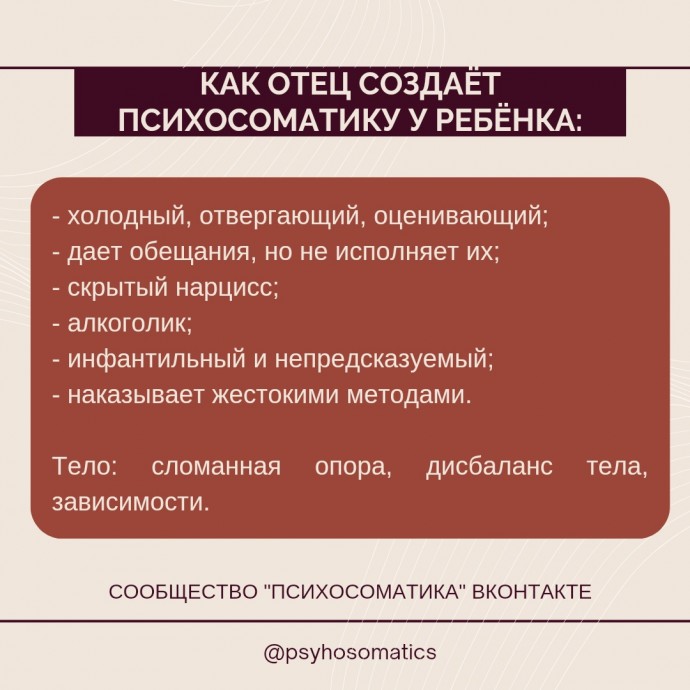 КАК ОТЕЦ СОЗДАЁТ ПСИХОСОМАТИКУ У РЕБЁНКА:

- холодный, отвергающий, оценивающий;
- дает обещания, но не исполняет их;
- скрытый нарцисс;
- алкоголик;
- инфантильный и непредсказуемый;
- наказывает жестокими методами.

Тело: сломанная опора, дисбаланс тела, зависимости.

СООБЩЕСТВО "ПСИХОСОМАТИКА" ВКОНТАКТЕ

@psyhosomatics